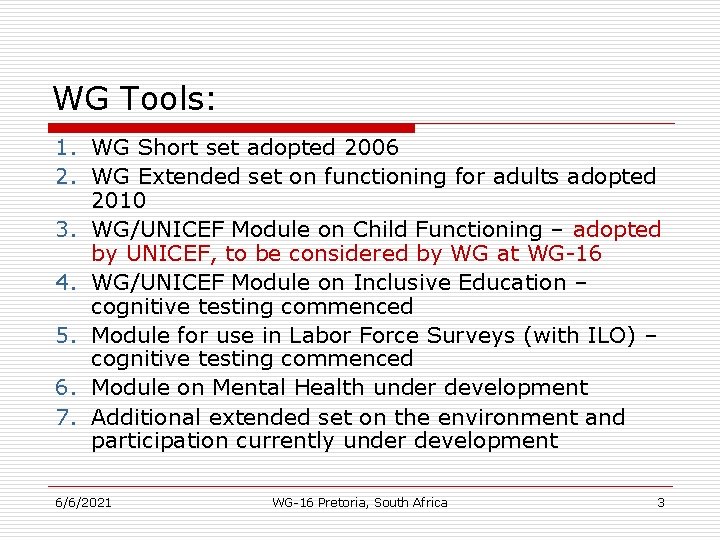 WG Tools:

1. WG Short set adopted 2006
2. WG Extended set on functioning for adults adopted 2010
3. WG/UNICEF Module on Child Functioning – adopted by UNICEF, to be considered by WG at WG-16
4. WG/UNICEF Module on Inclusive Education – cognitive testing commenced
5. Module for use in Labor Force Surveys (with ILO) – cognitive testing commenced
6. Module on Mental Health under development
7. Additional extended set on the environment and participation currently under development

6/6/2021 WG-16 Pretoria, South Africa 3